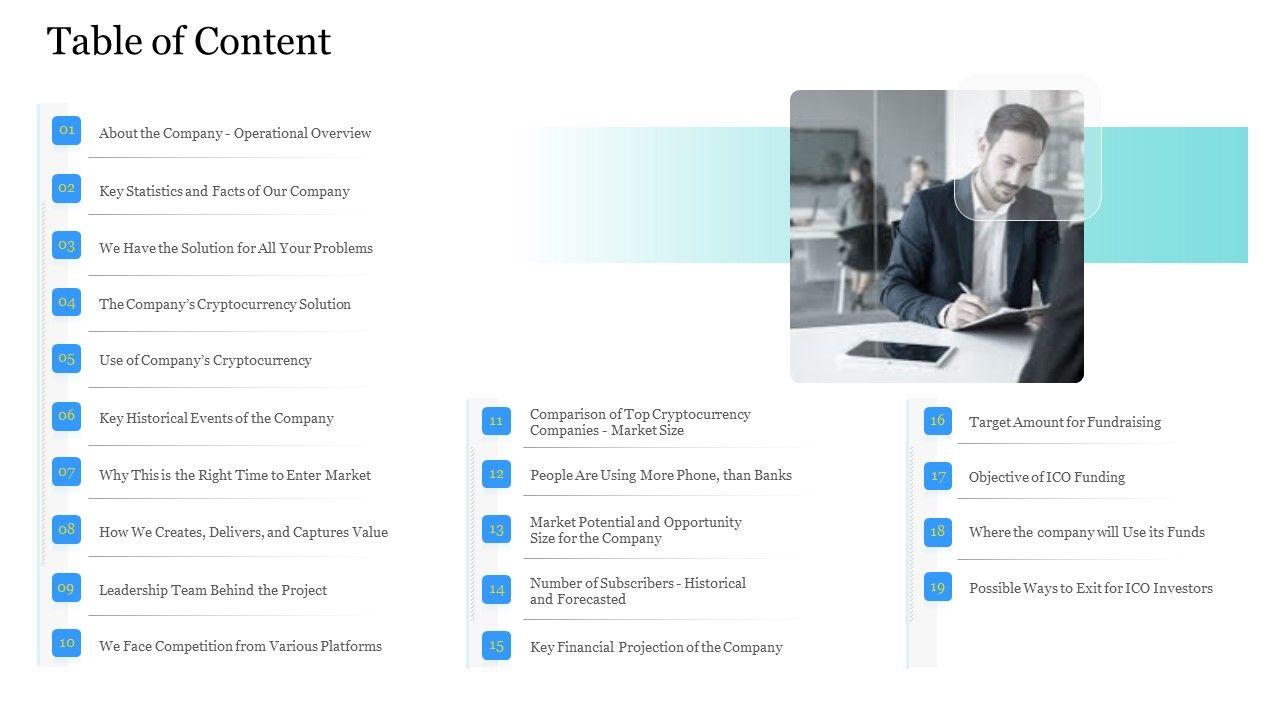 Table of Content

01 About the Company - Operational Overview

02 Key Statistics and Facts of Our Company

03 We Have the Solution for All Your Problems

04 The Company's Cryptocurrency Solution

05 Use of Company's Cryptocurrency

06 Key Historical Events of the Company

07 Why This is the Right Time to Enter Market

08 How We Creates, Delivers, and Captures Value

09 Leadership Team Behind the Project

10 We Face Competition from Various Platforms

11 Comparison of Top Cryptocurrency Companies - Market Size

12 People Are Using More Phone, than Banks

13 Market Potential and Opportunity Size for the Company

14 Number of Subscribers - Historical and Forecasted

15 Key Financial Projection of the Company

16 Target Amount for Fundraising

17 Objective of ICO Funding

18 Where the company will Use its Funds

19 Possible Ways to Exit for ICO Investors